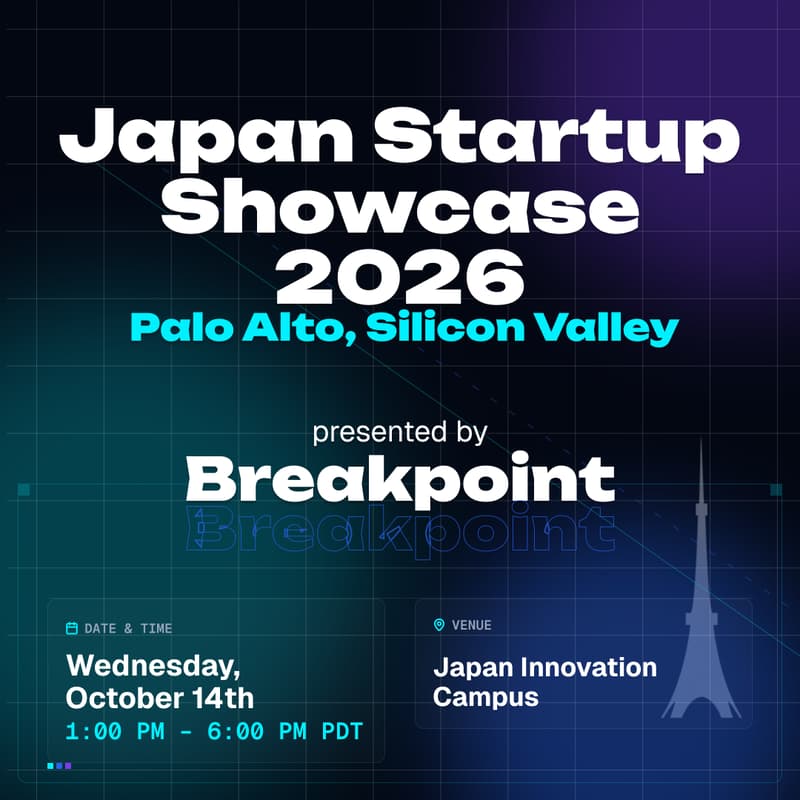 Japan Startup Showcase 2026
Palo Alto, Silicon Valley

presented by
Breakpoint
Breakpoint

DATE & TIME
Wednesday, October 14th
1:00 PM - 6:00 PM PDT

VENUE
Japan Innovation Campus